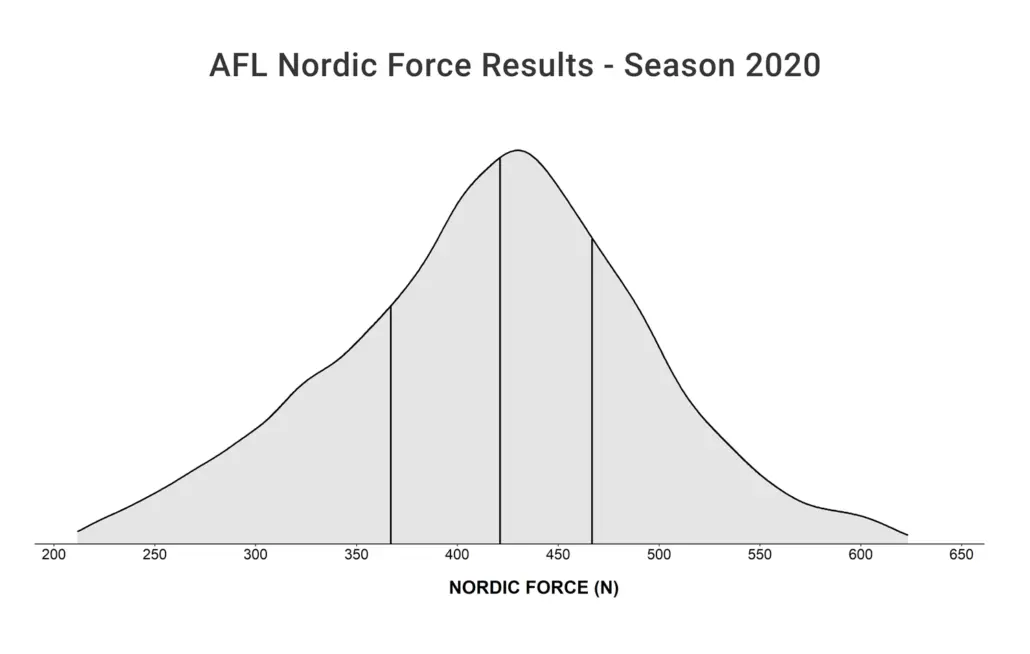 AFL Nordic Force Results - Season 2020

200 250 300 350 400 450 500 550 600 650

NORDIC FORCE (N)